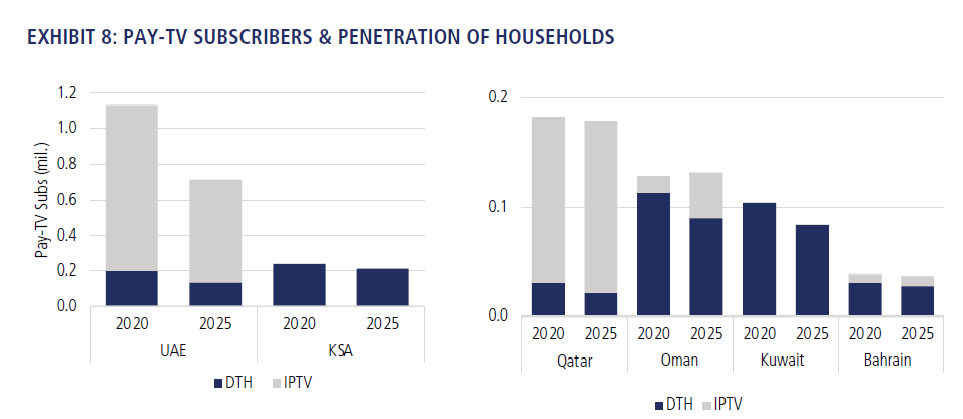 EXHIBIT 8: PAY-TV SUBSCRIBERS & PENETRATION OF HOUSEHOLDS

Pay-TV Subs (mil.)

1.2
1.0
0.8
0.6
0.4
0.2
0.0

2020 2025 2020 2025
UAE KSA

DTH IPTV

0.2
0.1
0.0

2020 2025 2020 2025 2020 2025 2020 2025
Qatar Oman Kuwait Bahrain

DTH IPTV